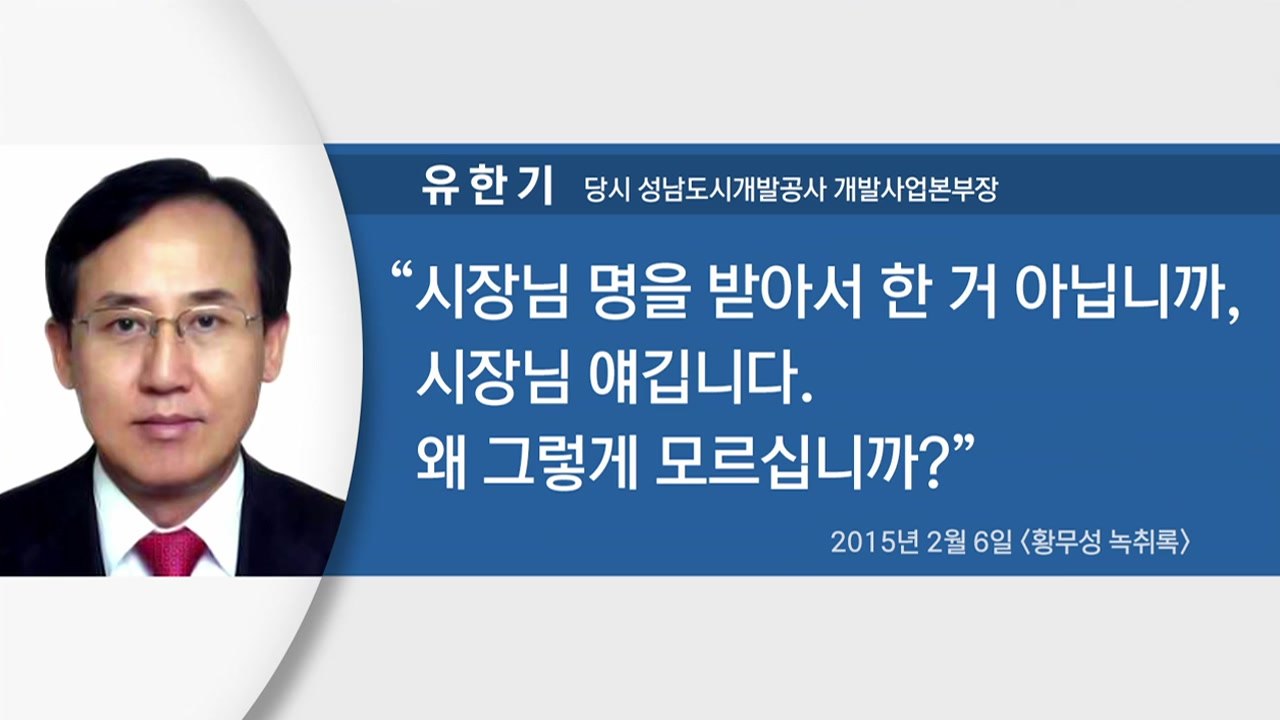 유한기 당시 성남도시개발공사 개발사업본부장

“시장님 명을 받아서 한 거 아닙니까, 시장님 얘깁니다. 왜 그렇게 모르십니까?”

2015년 2월 6일 〈황무성 녹취록〉